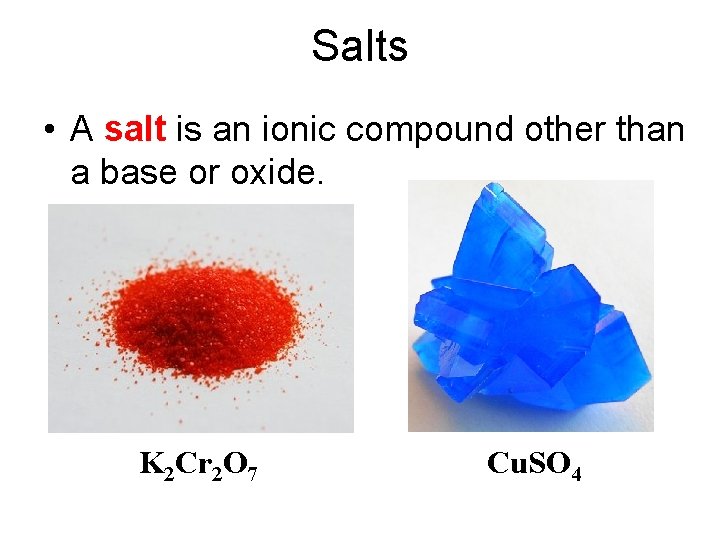 Salts

• A salt is an ionic compound other than a base or oxide.

$K_2Cr_2O_7$

$CuSO_4$